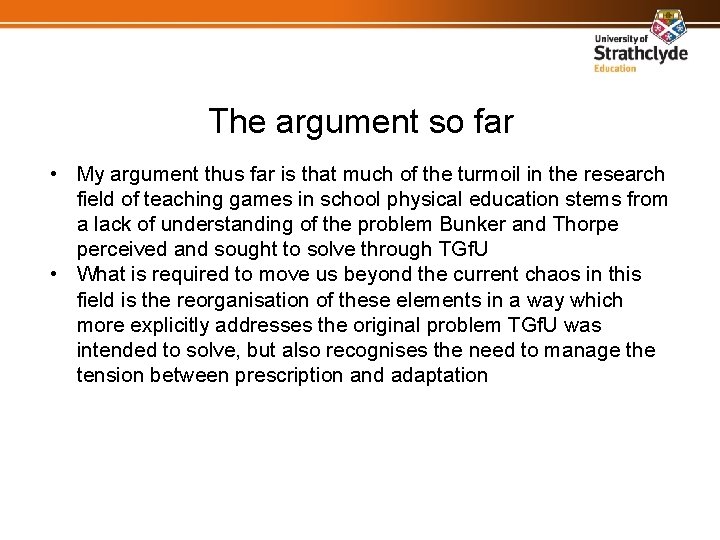 University of
Strathclyde
Education

The argument so far

• My argument thus far is that much of the turmoil in the research field of teaching games in school physical education stems from a lack of understanding of the problem Bunker and Thorpe perceived and sought to solve through TGfU
• What is required to move us beyond the current chaos in this field is the reorganisation of these elements in a way which more explicitly addresses the original problem TGfU was intended to solve, but also recognises the need to manage the tension between prescription and adaptation